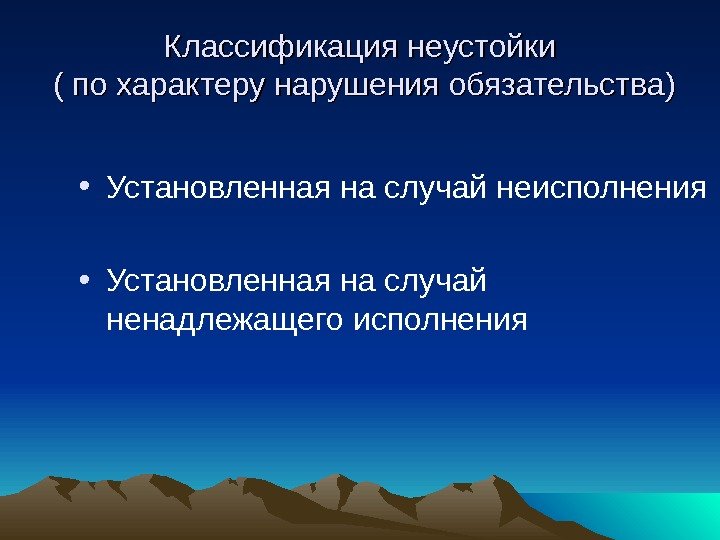 Классификация неустойки
( по характеру нарушения обязательства)

• Установленная на случай неисполнения

• Установленная на случай ненадлежащего исполнения